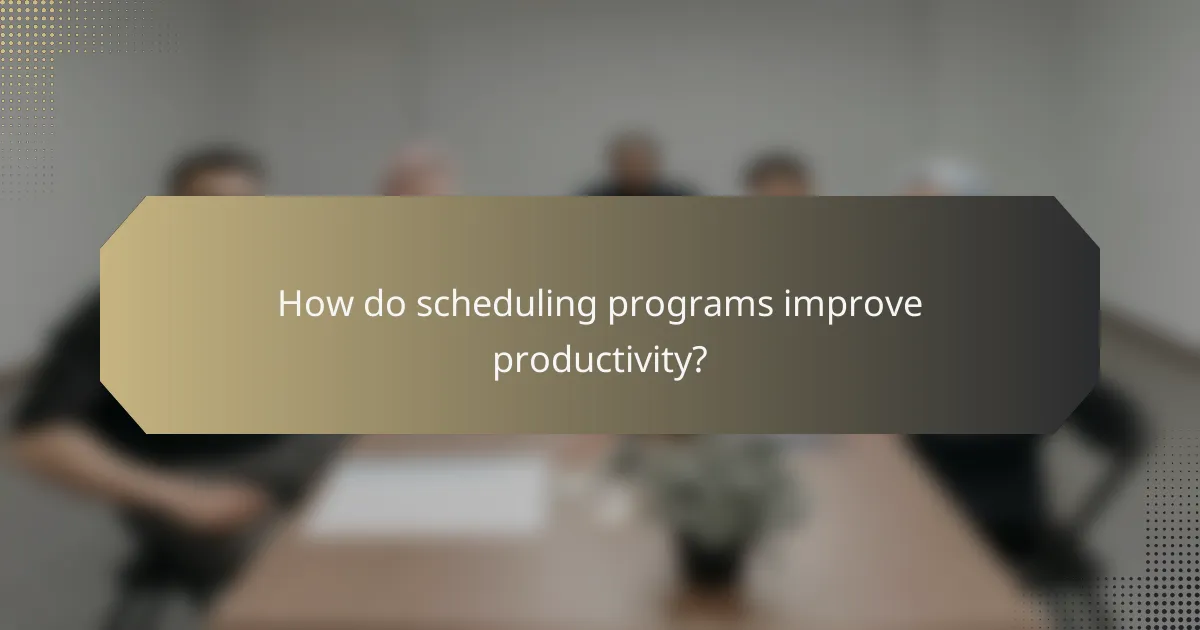 How do scheduling programs improve productivity?